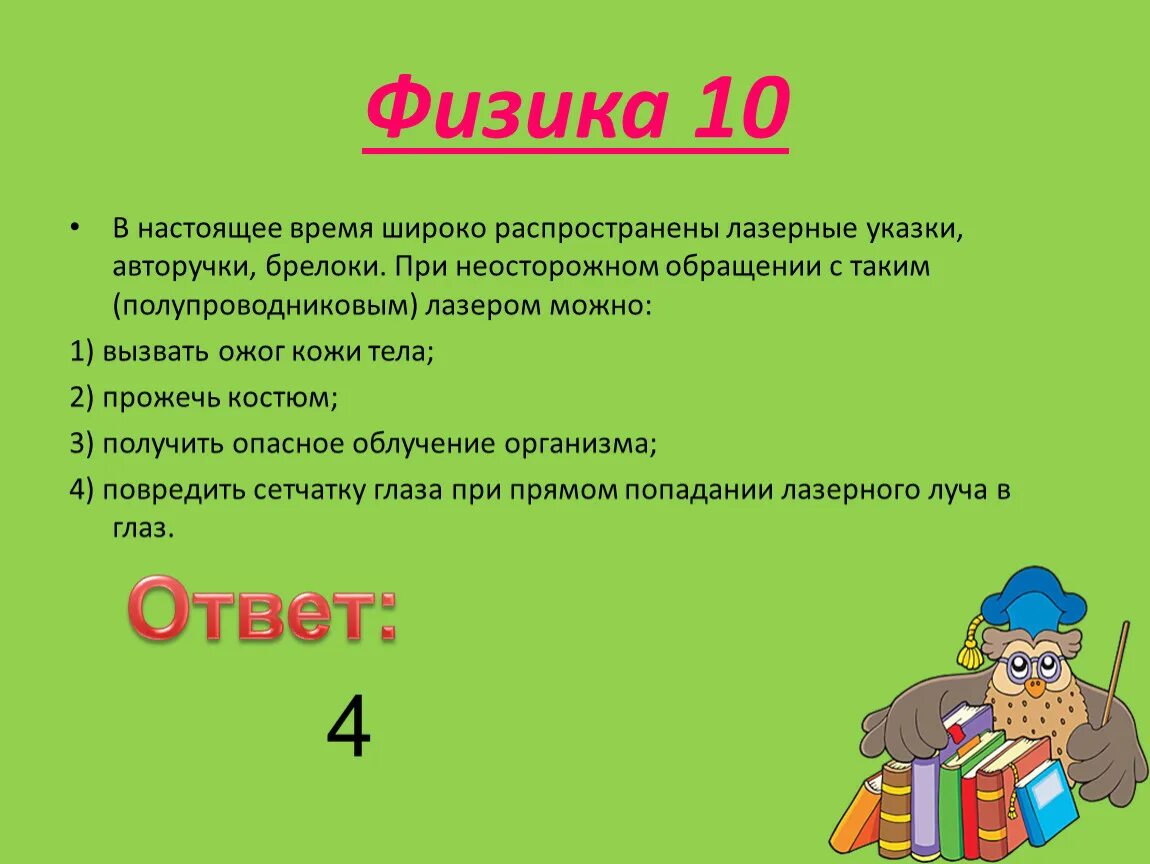 Физика 10

• В настоящее время широко распространены лазерные указки, авторучки, брелоки. При неосторожном обращении с таким (полупроводниковым) лазером можно:

1) вызвать ожог кожи тела;

2) прожечь костюм;

3) получить опасное облучение организма;

4) повредить сетчатку глаза при прямом попадании лазерного луча в глаз.

Ответ:

4